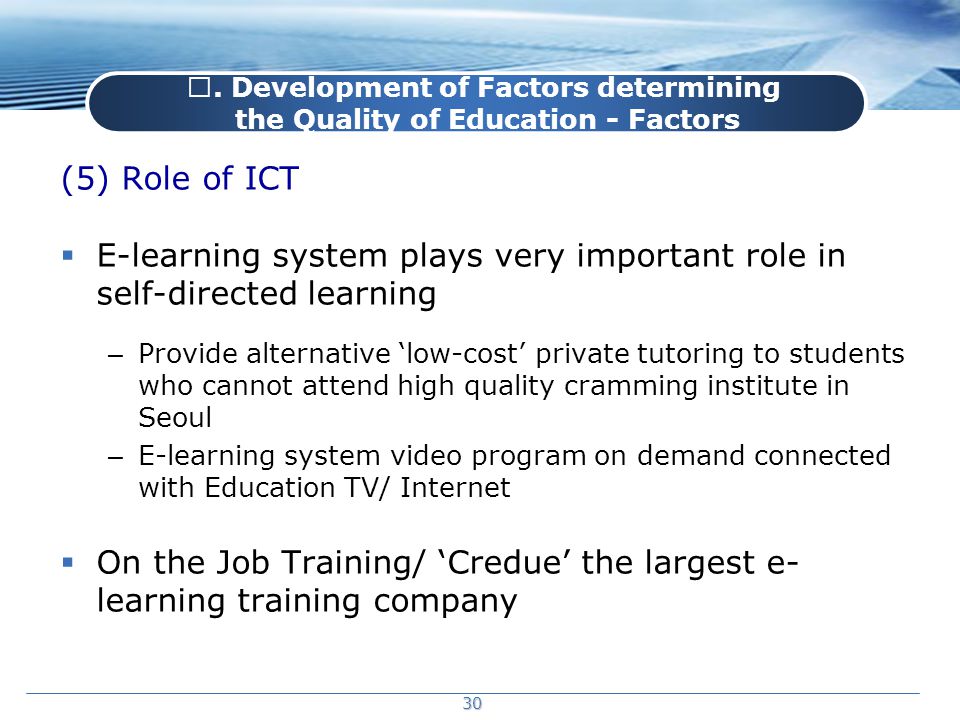 □. Development of Factors determining the Quality of Education - Factors

(5) Role of ICT

▪ E-learning system plays very important role in self-directed learning

– Provide alternative ‘low-cost’ private tutoring to students who cannot attend high quality cramming institute in Seoul
– E-learning system video program on demand connected with Education TV/ Internet

▪ On the Job Training/ ‘Credue’ the largest e-learning training company

30